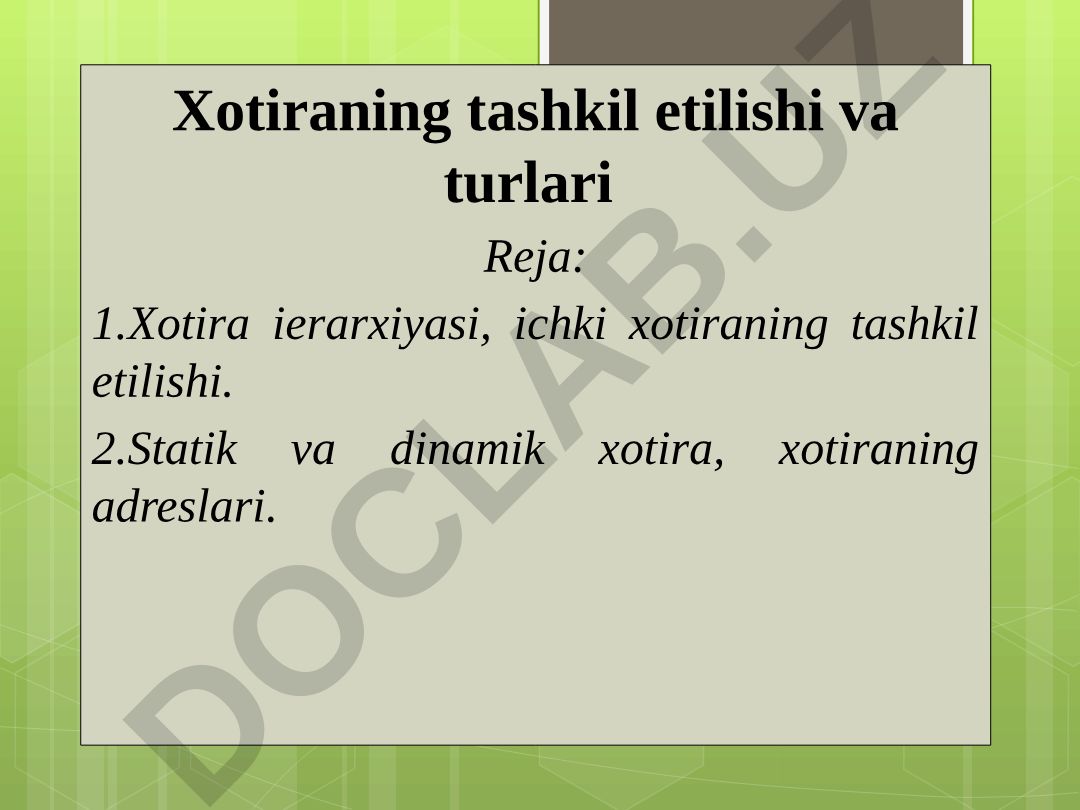 Xotiraning tashkil etilishi va turlari

Reja:

1.Xotira ierarxiyasi, ichki xotiraning tashkil etilishi.

2.Statik va dinamik xotira, xotiraning adreslari.

DOCLAB.UZ